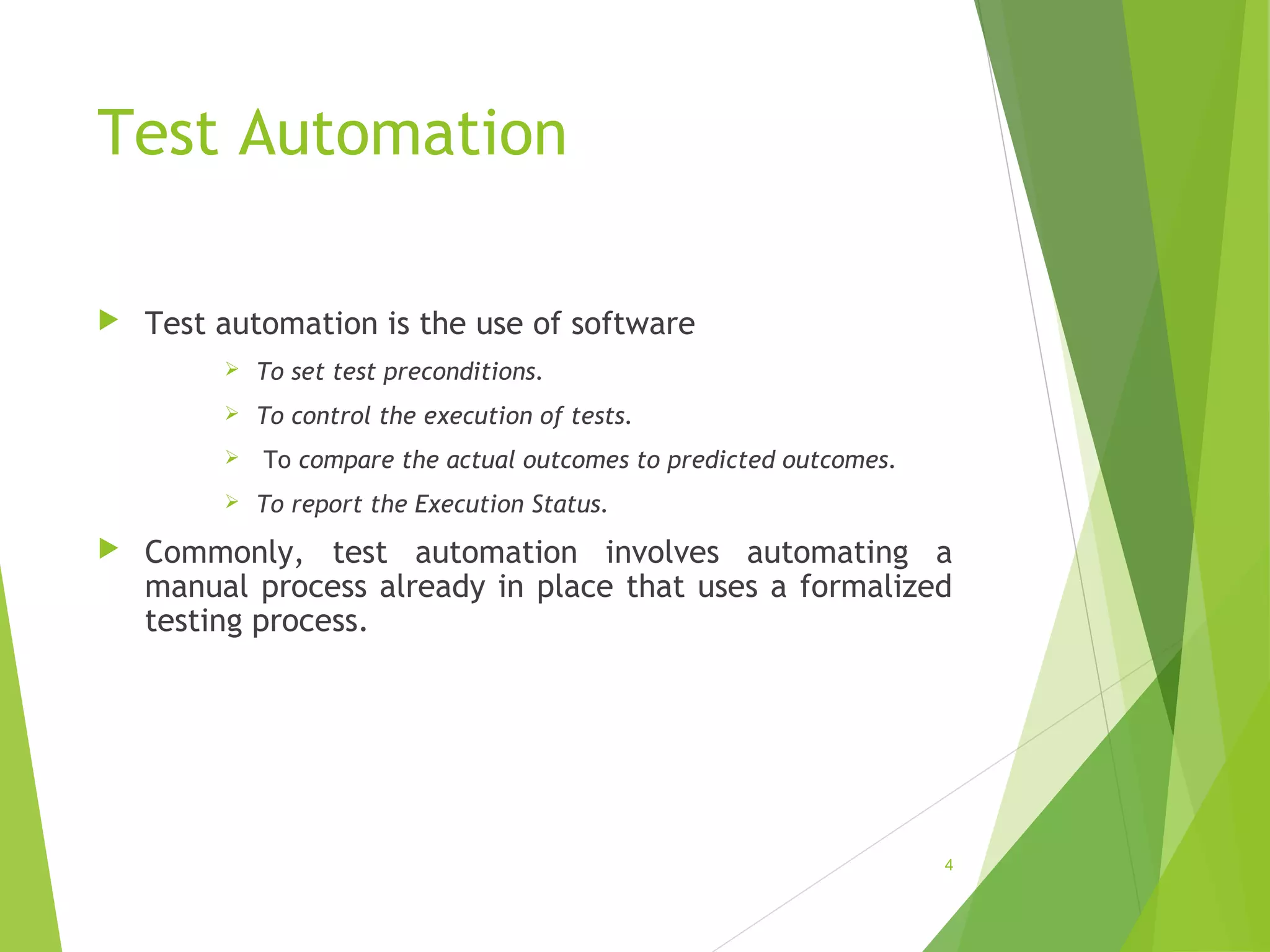 Test Automation

Test automation is the use of software

To set test preconditions.

To control the execution of tests.

To compare the actual outcomes to predicted outcomes.

To report the Execution Status.

Commonly, test automation involves automating a manual process already in place that uses a formalized testing process.

4